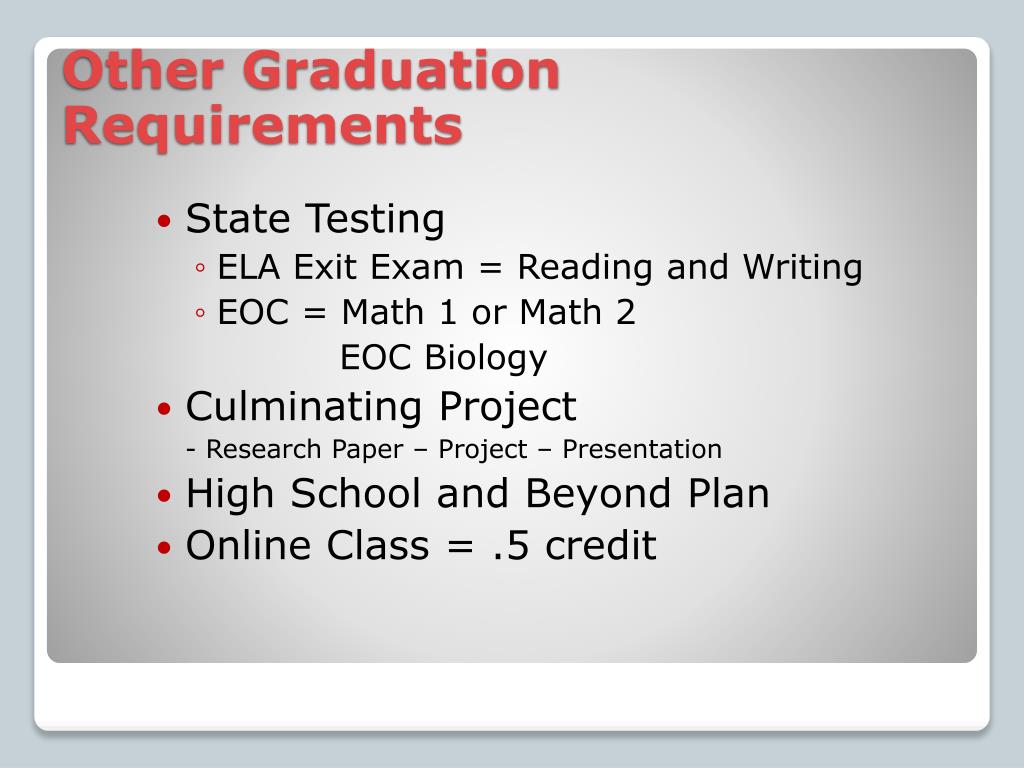 Other Graduation Requirements

• State Testing
◦ ELA Exit Exam = Reading and Writing
◦ EOC = Math 1 or Math 2
EOC Biology
• Culminating Project
- Research Paper – Project – Presentation
• High School and Beyond Plan
• Online Class = .5 credit